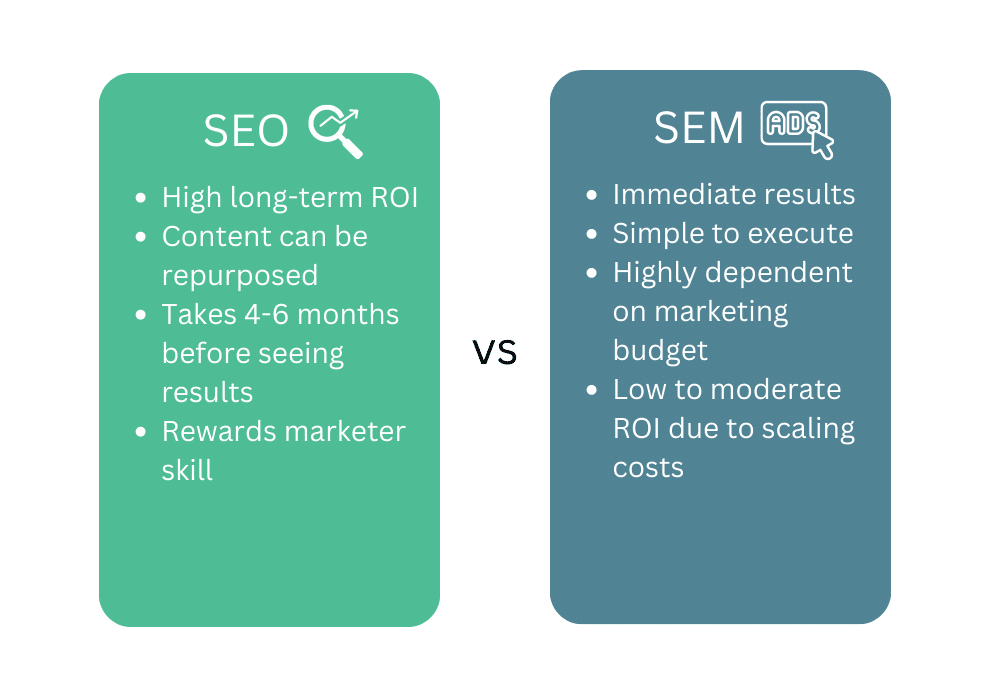 SEO

- High long-term ROI
- Content can be repurposed
- Takes 4-6 months before seeing results
- Rewards marketer skill

VS

SEM ADS

- Immediate results
- Simple to execute
- Highly dependent on marketing budget
- Low to moderate ROI due to scaling costs